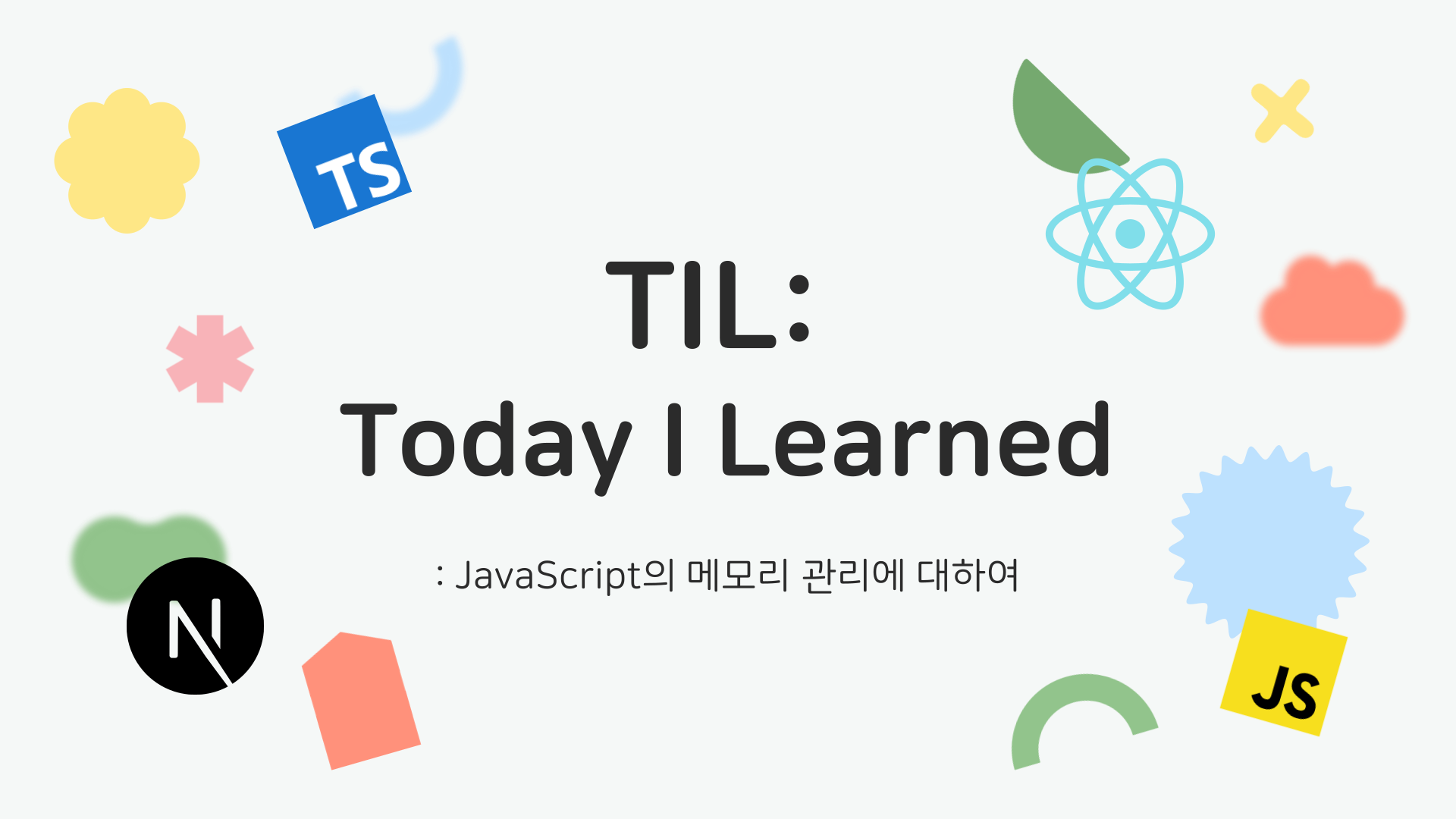 TS

TIL:
Today I Learned

: JavaScript의 메모리 관리에 대하여

N

JS